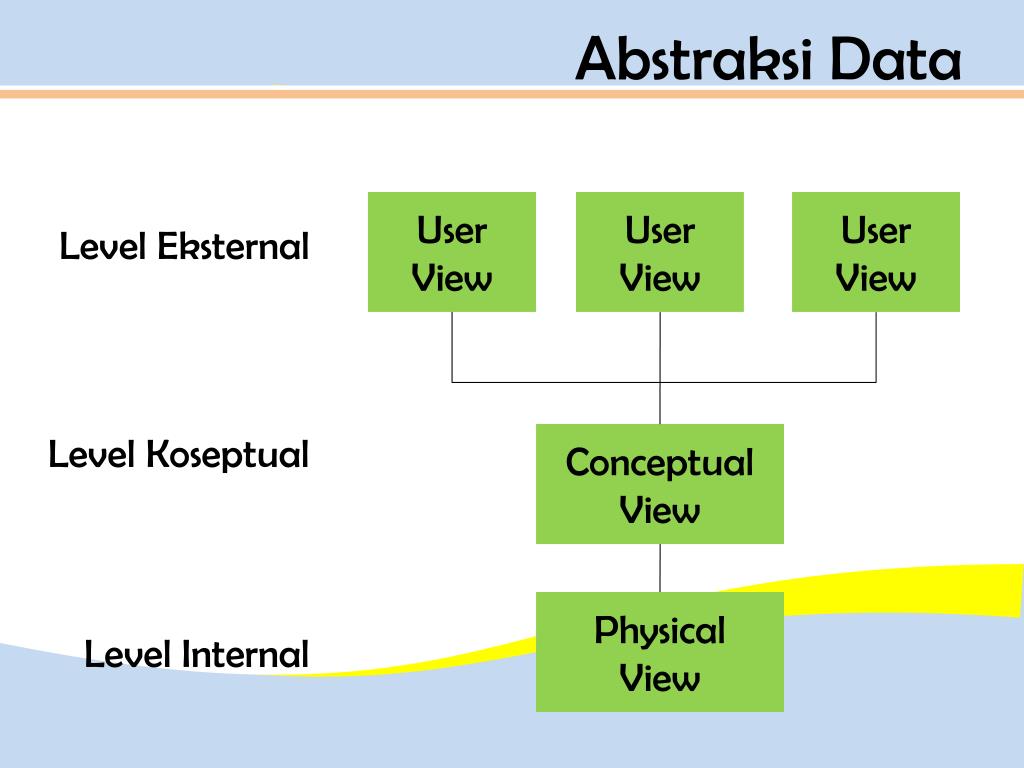 Abstraksi Data

Level Eksternal

User View

User View

User View

Level Koseptual

Conceptual View

Level Internal

Physical View